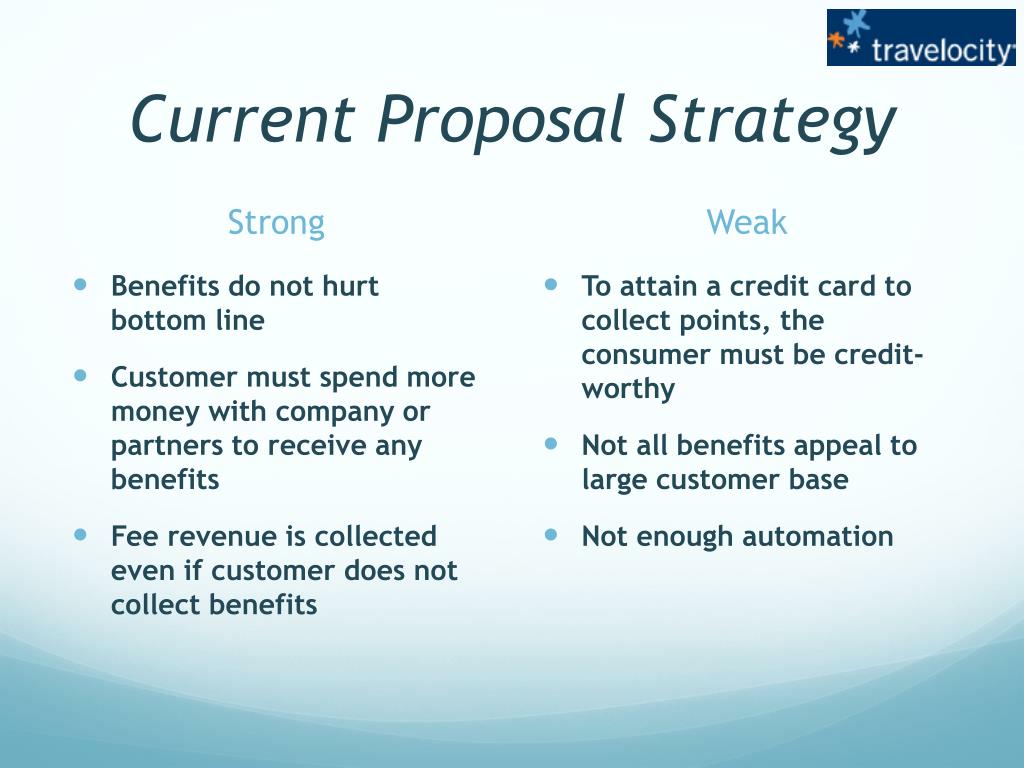 travelocity

Current Proposal Strategy

Strong

- Benefits do not hurt bottom line
- Customer must spend more money with company or partners to receive any benefits
- Fee revenue is collected even if customer does not collect benefits

Weak

- To attain a credit card to collect points, the consumer must be credit-worthy
- Not all benefits appeal to large customer base
- Not enough automation